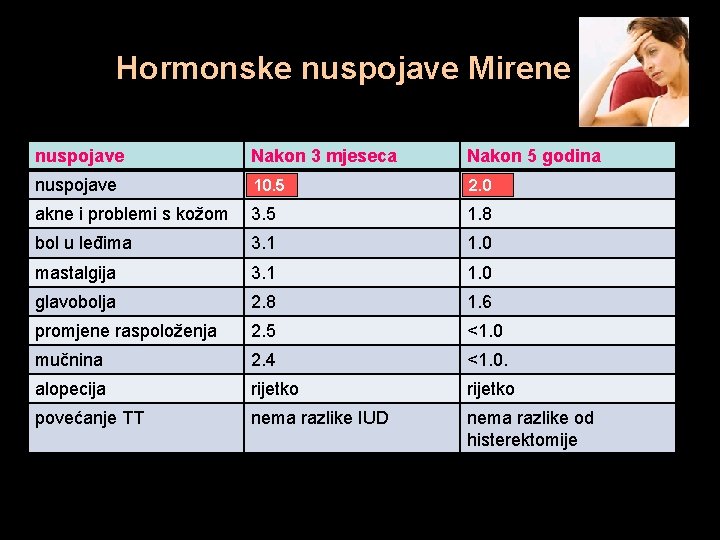 Hormonske nuspojave Mirene

| nuspojave | Nakon 3 mjeseca | Nakon 5 godina |
|---|---|---|
| nuspojave | 10.5 | 2.0 |
| akne i problemi s kožom | 3.5 | 1.8 |
| bol u leđima | 3.1 | 1.0 |
| mastalgija | 3.1 | 1.0 |
| glavobolja | 2.8 | 1.6 |
| promjene raspoloženja | 2.5 | <1.0 |
| mučnina | 2.4 | <1.0. |
| alopecija | rijetko | rijetko |
| povećanje TT | nema razlike IUD | nema razlike od histerektomije |